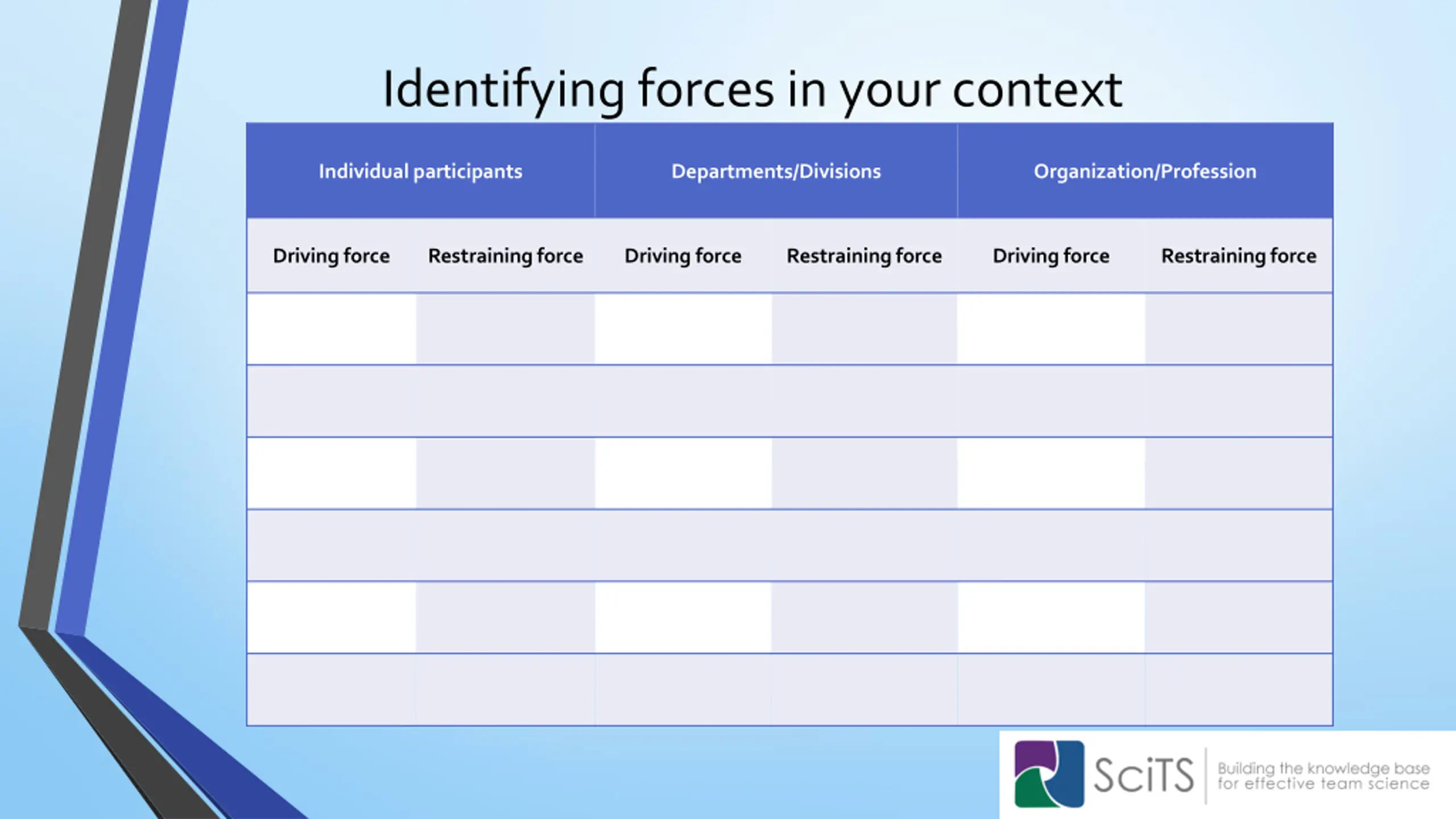 Identifying forces in your context

| Individual participants | | Departments/Divisions | | Organization/Profession | |
|---|---|---|---|---|---|
| Driving force | Restraining force | Driving force | Restraining force | Driving force | Restraining force |
| | | | | | |
| | | | | | |
| | | | | | |
| | | | | | |
| | | | | | |
| | | | | | |

SciTS Building the knowledge base for effective team science